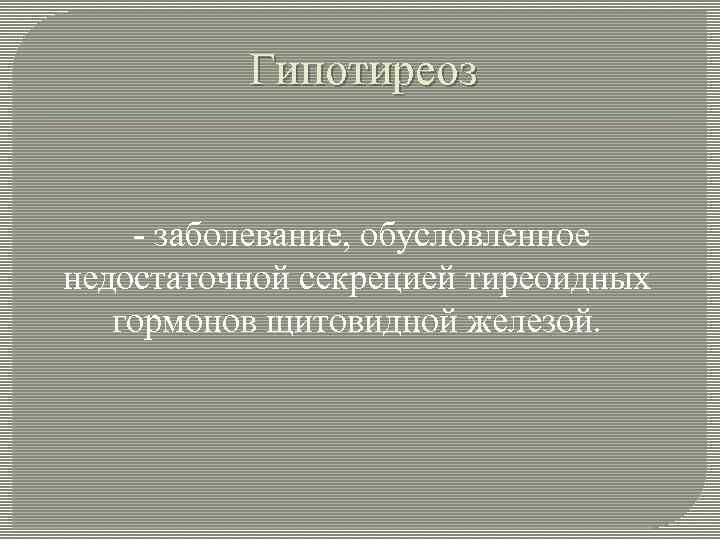 Гипотиреоз

- заболевание, обусловленное недостаточной секрецией тиреоидных гормонов щитовидной железой.